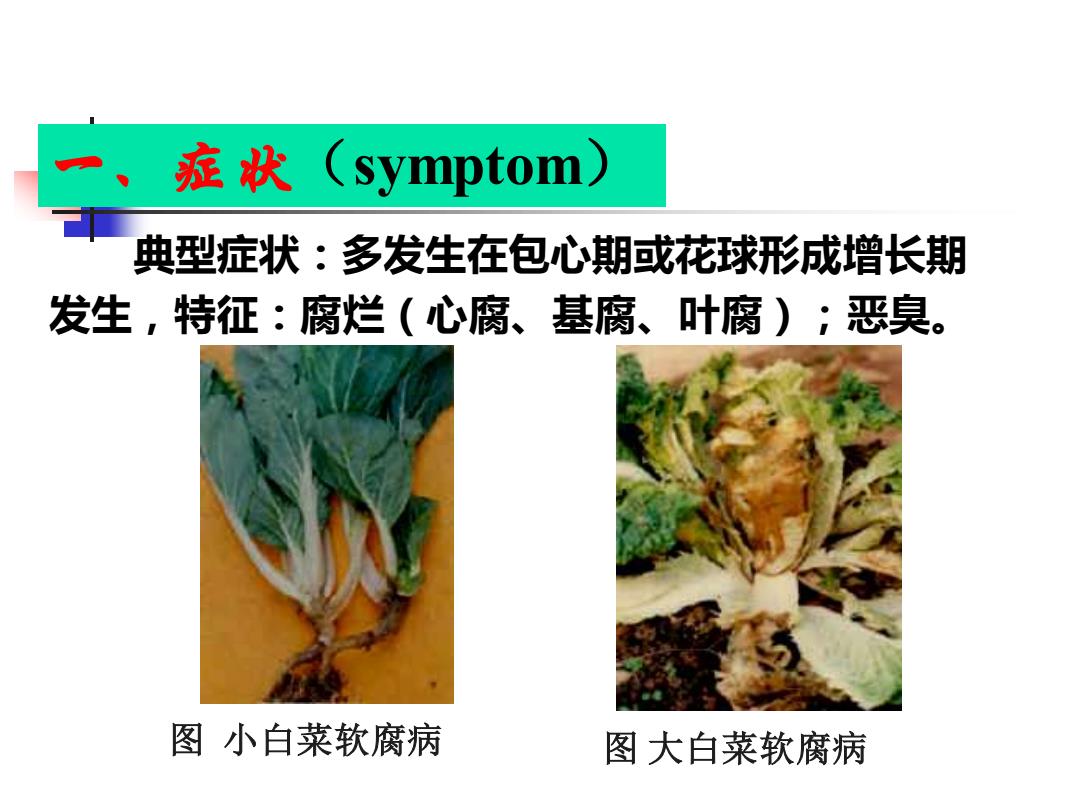 一、症状（symptom）

典型症状：多发生在包心期或花球形成增长期发生，特征：腐烂（心腐、基腐、叶腐）；恶臭。

图 小白菜软腐病

图 大白菜软腐病